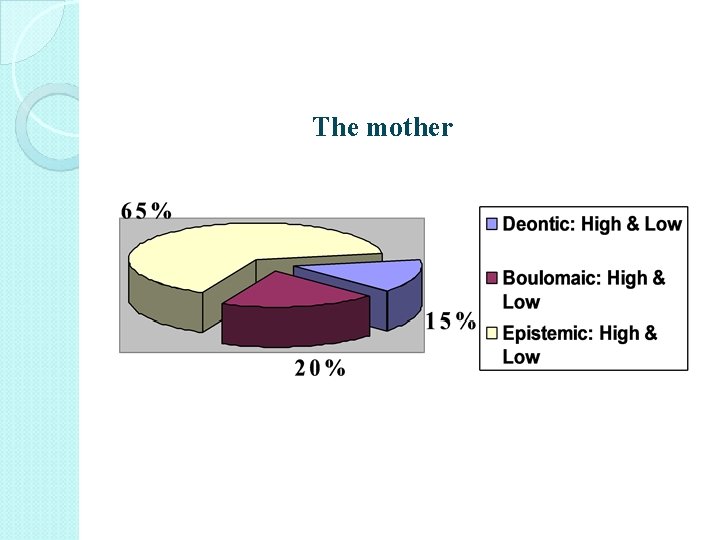 The mother

65%

15%

20%

Deontic: High & Low

Boulomaic: High & Low

Epistemic: High & Low